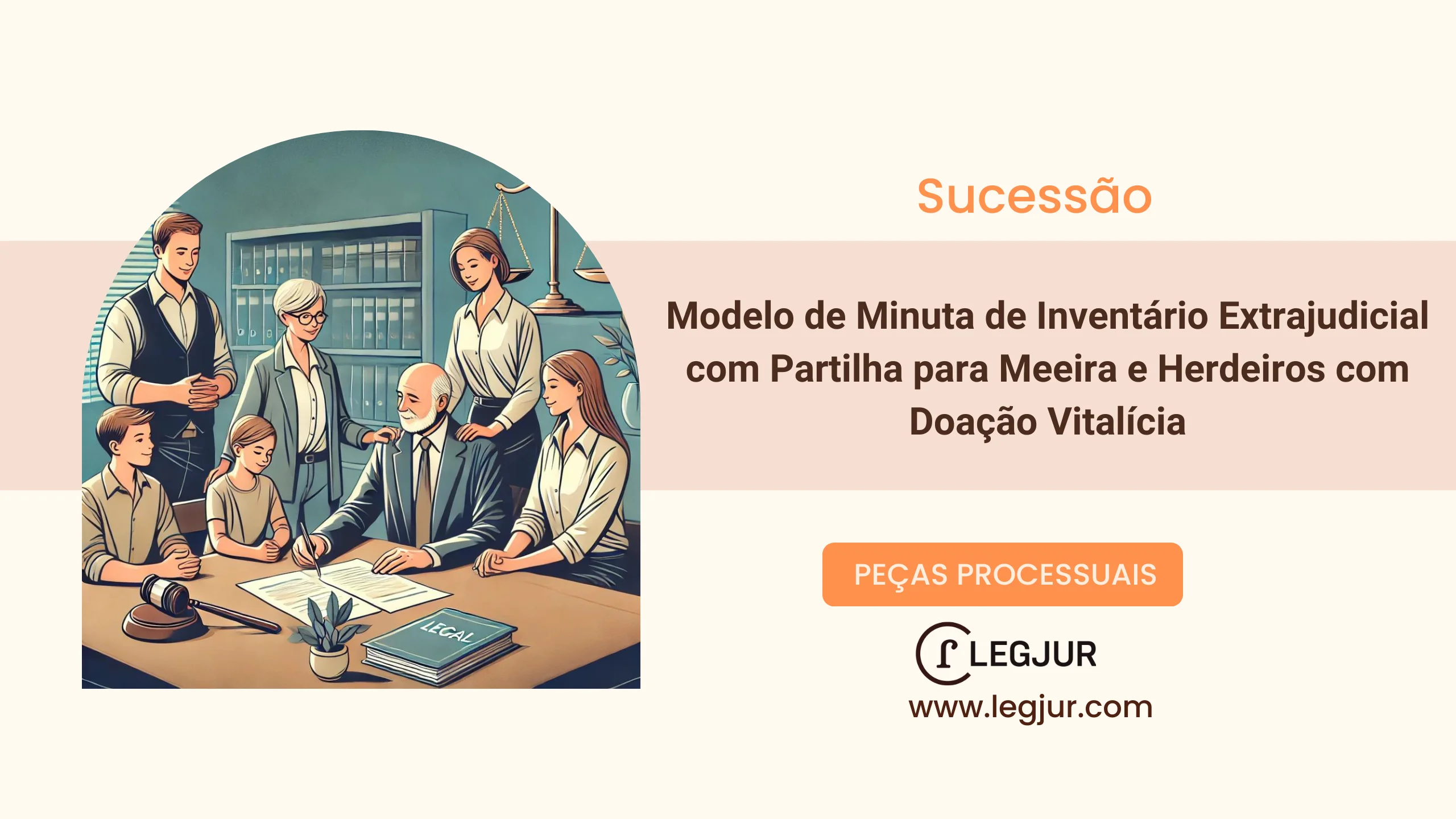 LEGAL

Sucessão

Modelo de Minuta de Inventário Extrajudicial com Partilha para Meeira e Herdeiros com Doação Vitalícia

PEÇAS PROCESSUAIS

LEGJUR
www.legjur.com